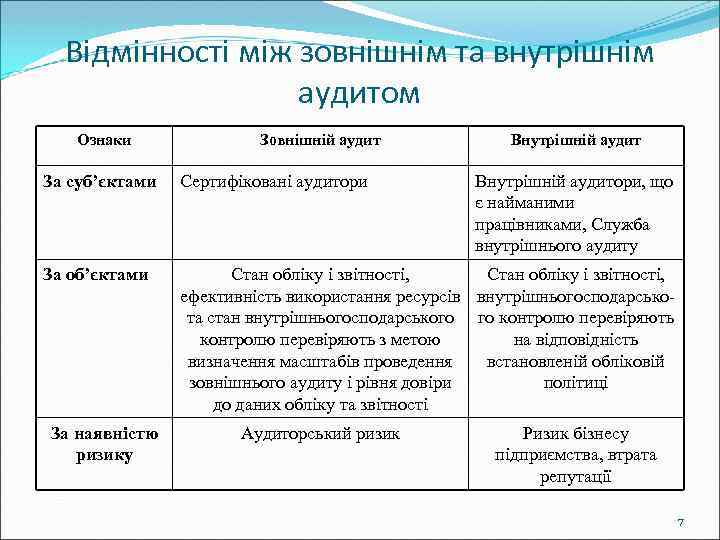 Відмінності між зовнішнім та внутрішнім аудитом

| Ознаки | Зовнішній аудит | Внутрішній аудит |
|---|---|---|
| За суб'єктами | Сертифіковані аудитори | Внутрішній аудитори, що є найманими працівниками, Служба внутрішнього аудиту |
| За об'єктами | Стан обліку і звітності, ефективність використання ресурсів та стан внутрішньогосподарського контролю перевіряють з метою визначення масштабів проведення зовнішнього аудиту і рівня довіри до даних обліку та звітності | Стан обліку і звітності, внутрішньогосподарського контролю перевіряють на відповідність встановленій обліковій політиці |
| За наявністю ризику | Аудиторський ризик | Ризик бізнесу підприємства, втрата репутації |

7